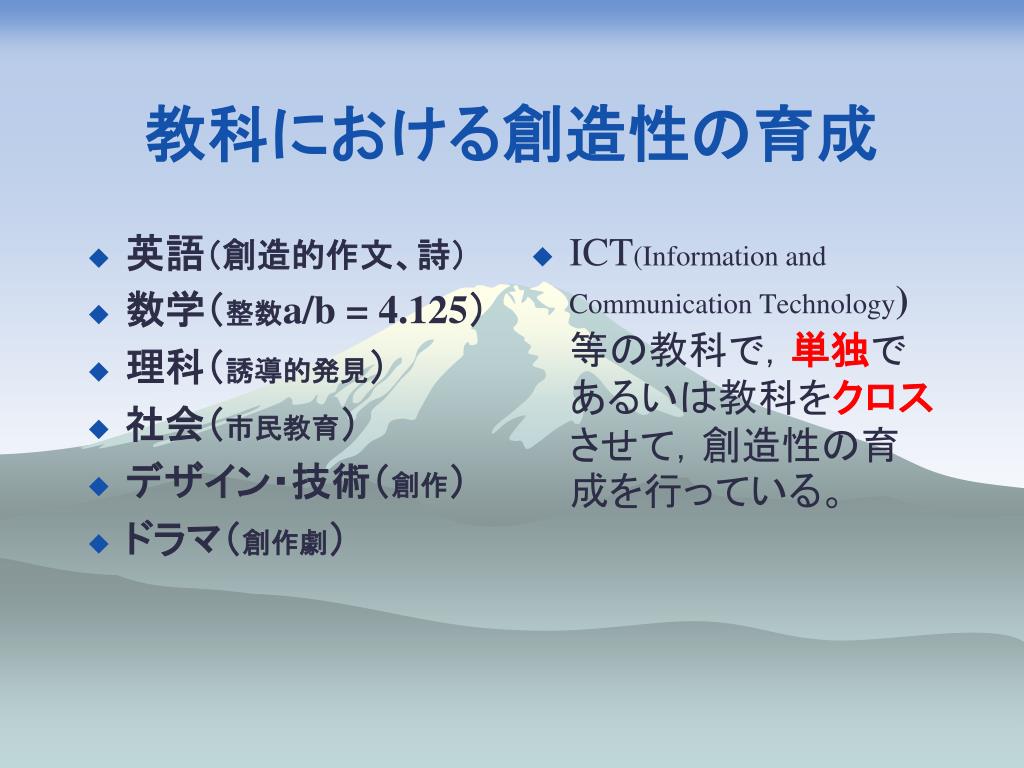 教科における創造性の育成

◆ 英語（創造的作文、詩）
◆ 数学（整数a/b = 4.125）
◆ 理科（誘導的発見）
◆ 社会（市民教育）
◆ デザイン・技術（創作）
◆ ドラマ（創作劇）

◆ ICT(Information and Communication Technology) 等の教科で，単独であるいは教科をクロスさせて，創造性の育成を行っている。